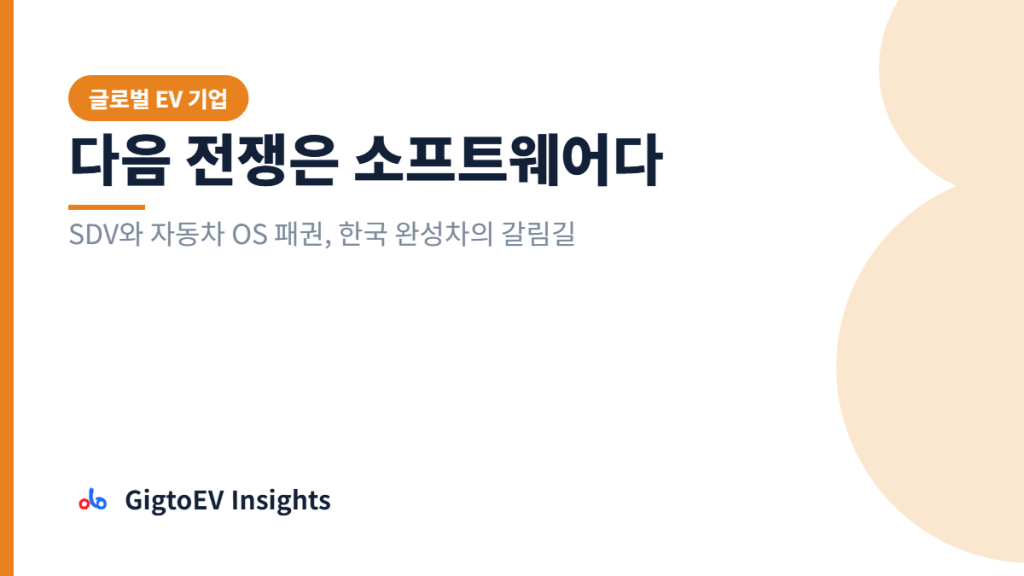 글로벌 EV 기업

다음 전쟁은 소프트웨어다

SDV와 자동차 OS 패권, 한국 완성차의 갈림길

GigtoEV Insights